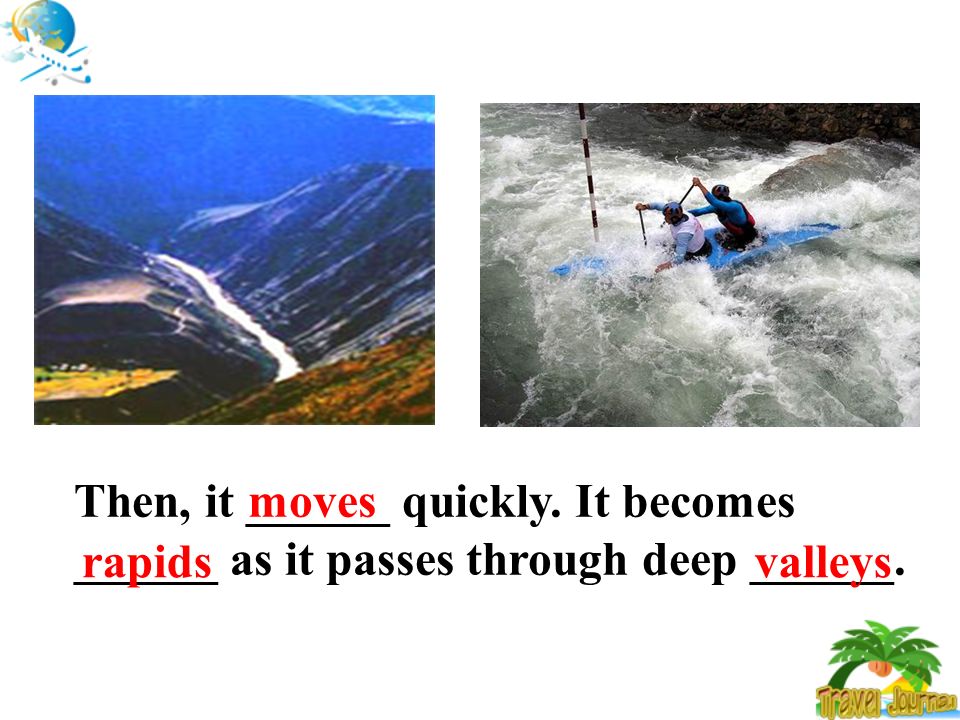 Then, it moves quickly. It becomes rapids as it passes through deep valleys.

Travel Journal